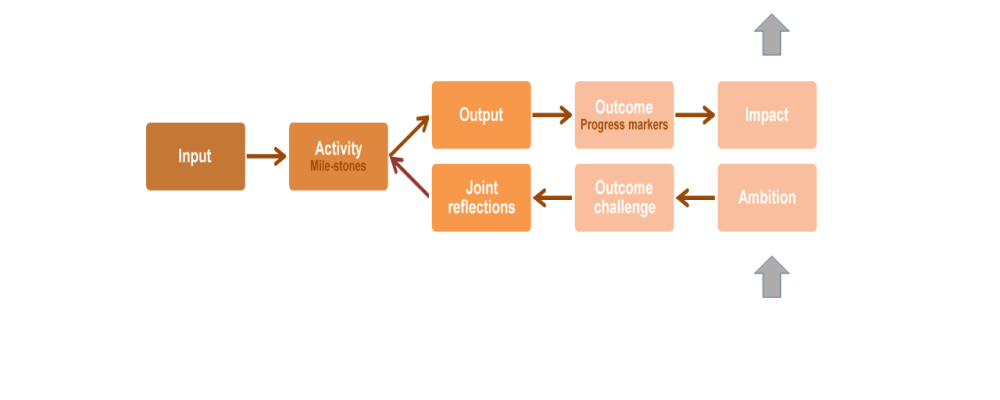 Input

Activity
Mile-stones

Output

Outcome
Progress markers

Impact

Joint reflections

Outcome challenge

Ambition